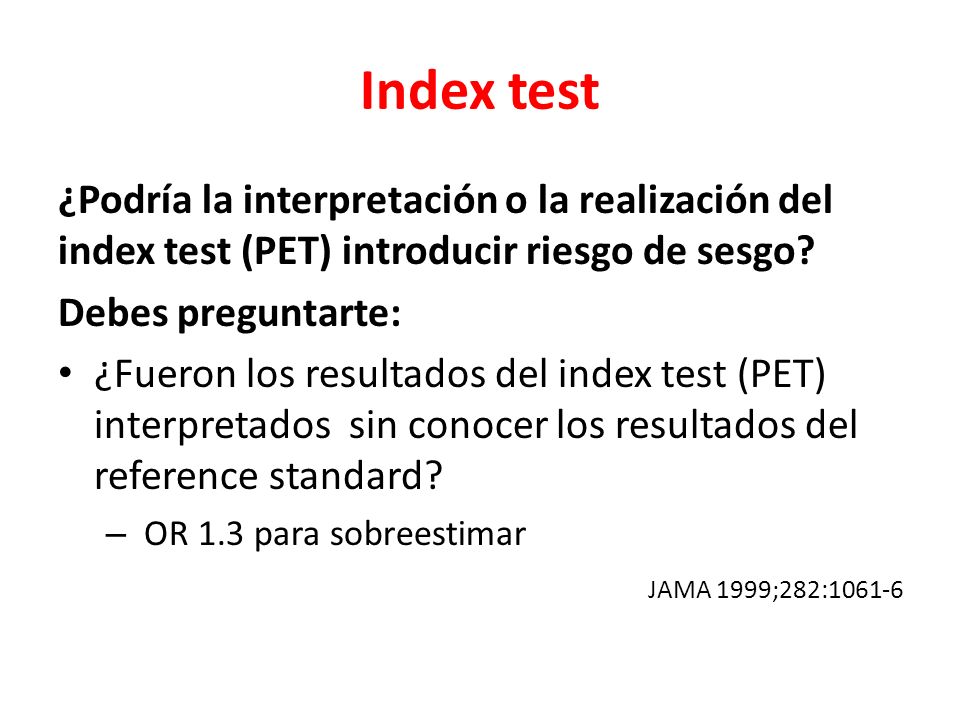 Index test

¿Podría la interpretación o la realización del index test (PET) introducir riesgo de sesgo?

Debes preguntarte:

• ¿Fueron los resultados del index test (PET) interpretados sin conocer los resultados del reference standard?

– OR 1.3 para sobreestimar

JAMA 1999;282:1061-6